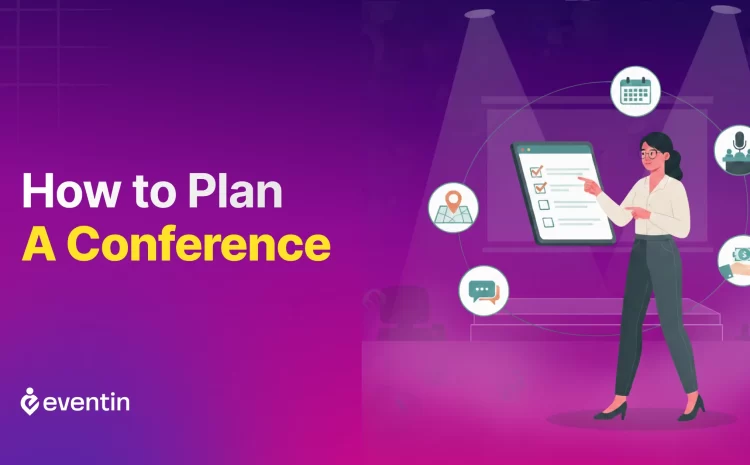 How to Plan
A Conference

eventin